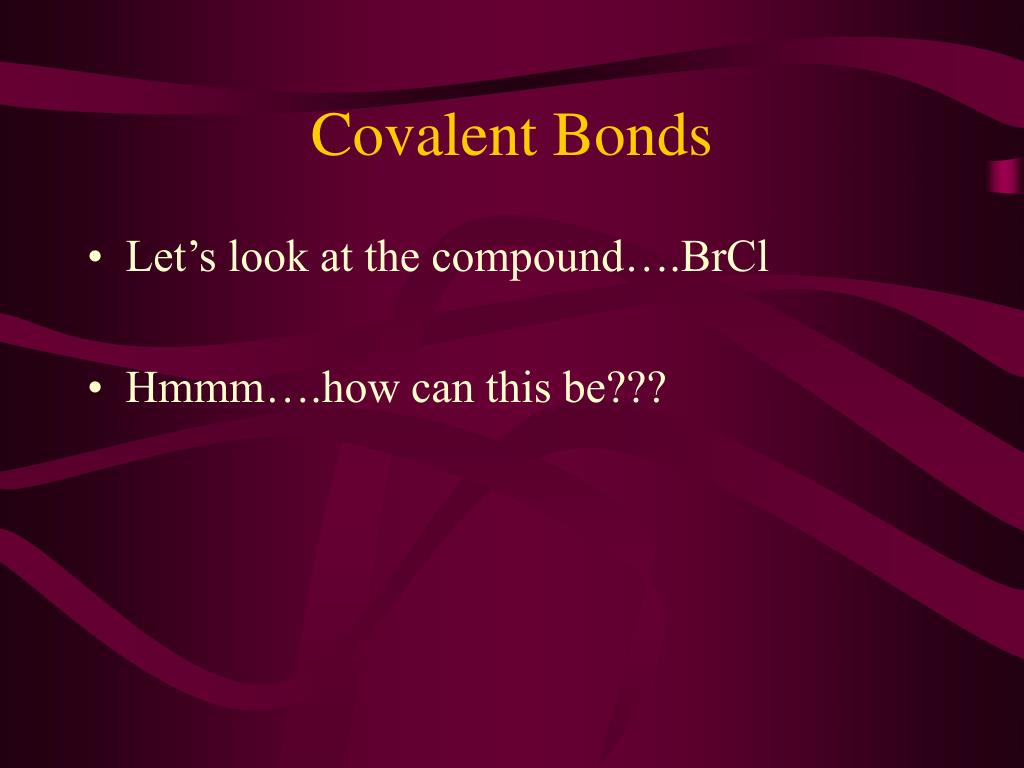 Covalent Bonds

• Let’s look at the compound….BrCl

• Hmmm….how can this be???